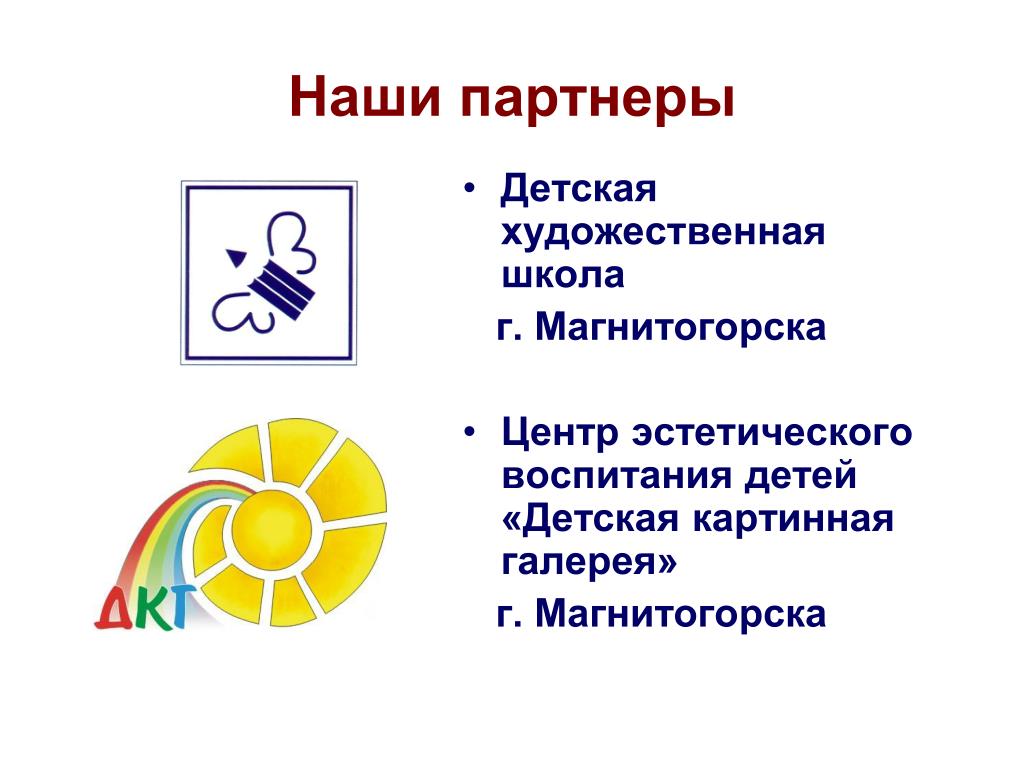 Наши партнеры

• Детская художественная школа
г. Магнитогорска

• Центр эстетического воспитания детей «Детская картинная галерея»
г. Магнитогорска

ДКГ